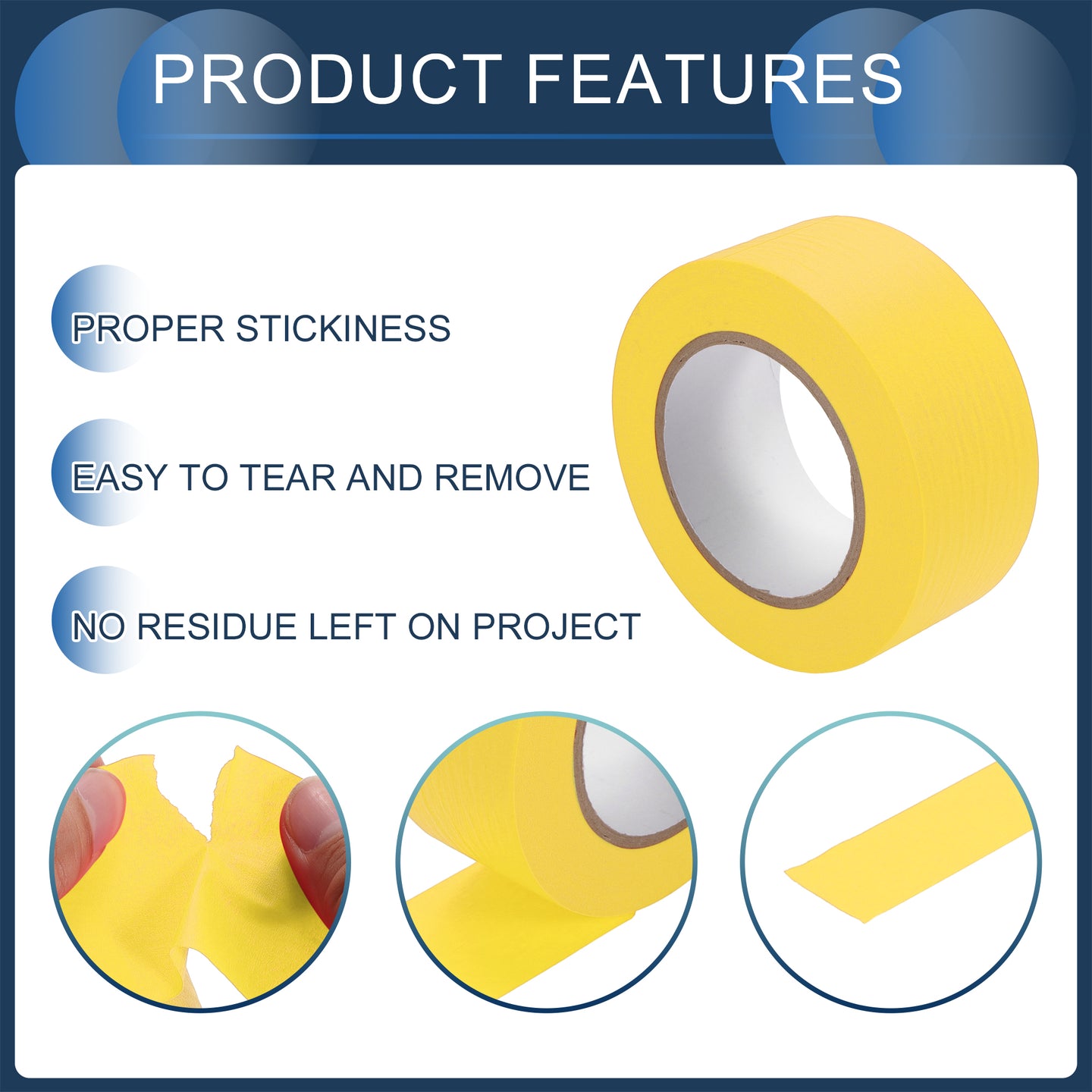 PRODUCT FEATURES

PROPER STICKINESS

EASY TO TEAR AND REMOVE

NO RESIDUE LEFT ON PROJECT